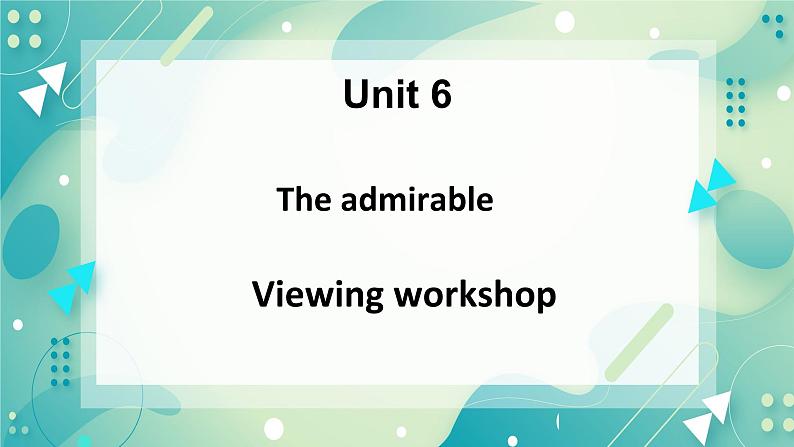 Unit 6

The admirable

Viewing workshop